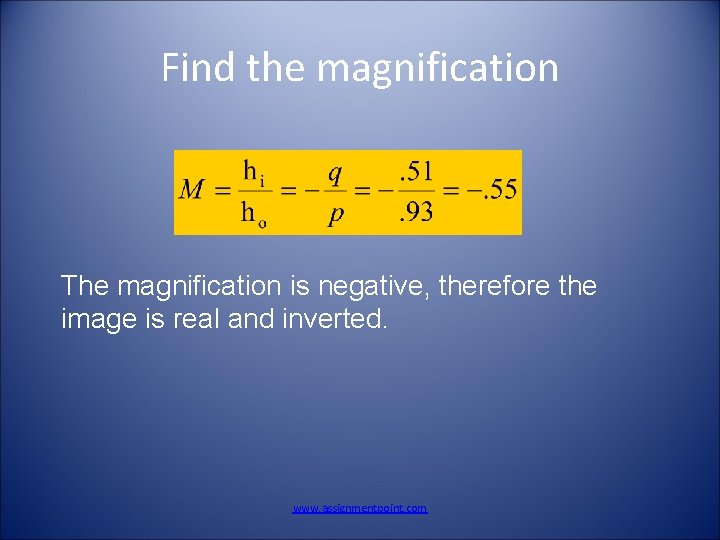 Find the magnification

$M = \frac{h_i}{h_o} = -\frac{q}{p} = -\frac{.51}{.93} = -.55$

The magnification is negative, therefore the image is real and inverted.

www.assignmentpoint.com